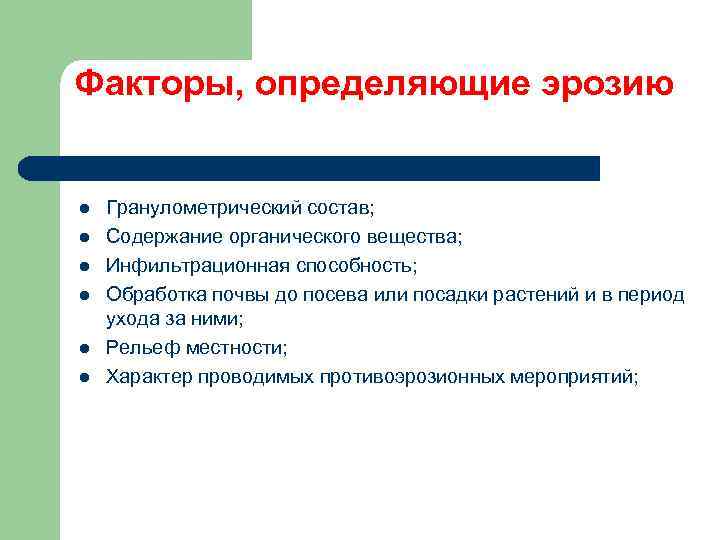 Факторы, определяющие эрозию

- Гранулометрический состав;
- Содержание органического вещества;
- Инфильтрационная способность;
- Обработка почвы до посева или посадки растений и в период ухода за ними;
- Рельеф местности;
- Характер проводимых противоэрозионных мероприятий;